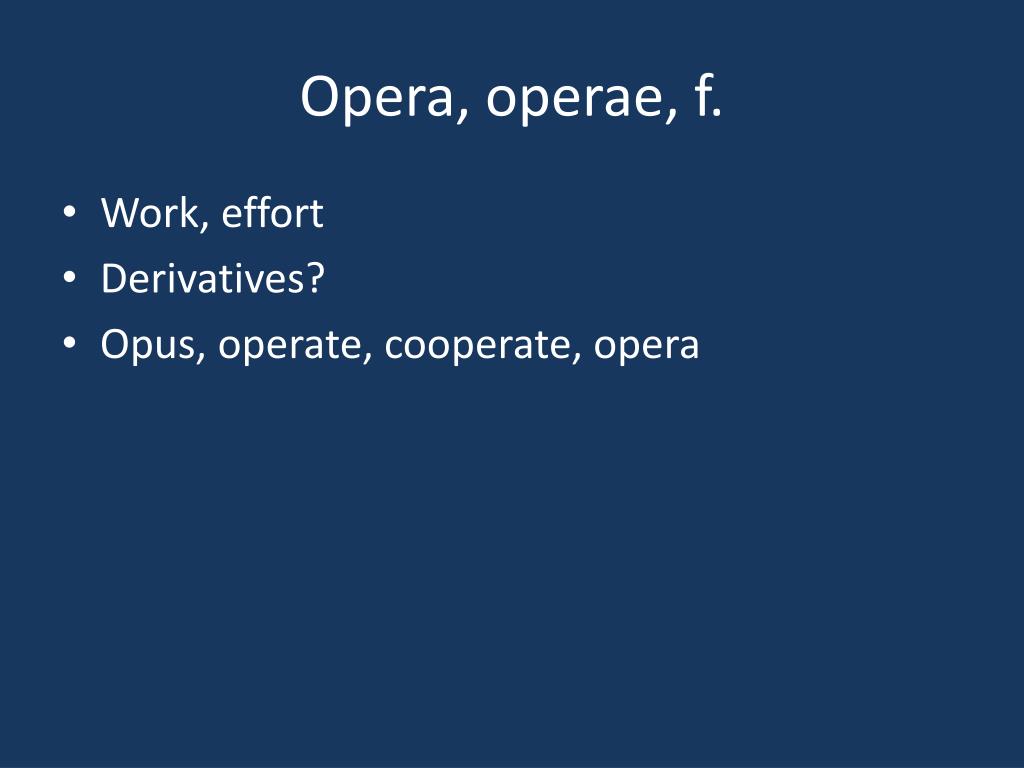 Opera, operae, f.

• Work, effort
• Derivatives?
• Opus, operate, cooperate, opera